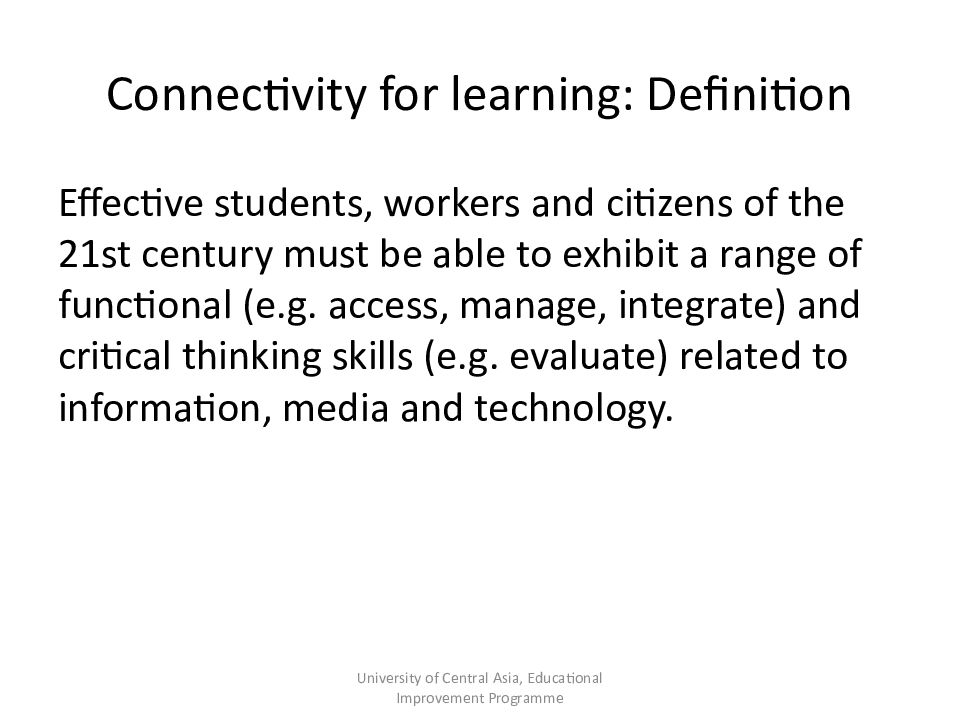 Connectivity for learning: Definition

Effective students, workers and citizens of the 21st century must be able to exhibit a range of functional (e.g. access, manage, integrate) and critical thinking skills (e.g. evaluate) related to information, media and technology.

University of Central Asia, Educational Improvement Programme